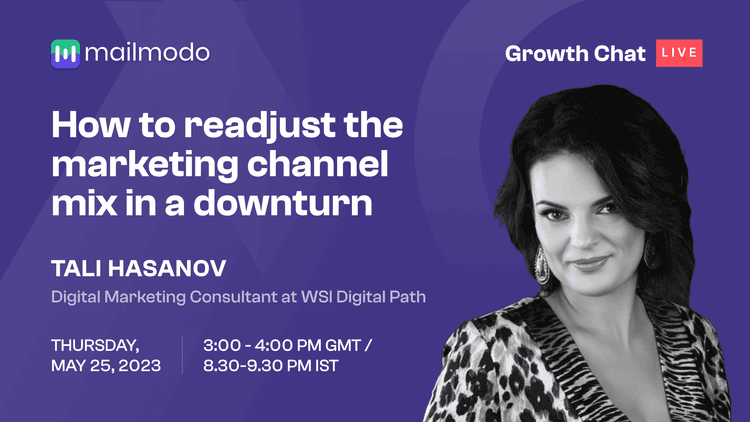 mailmodo

Growth Chat LIVE

How to readjust the marketing channel mix in a downturn

TALI HASANOV

Digital Marketing Consultant at WSI Digital Path

THURSDAY, MAY 25, 2023

3:00 - 4:00 PM GMT / 8.30-9.30 PM IST